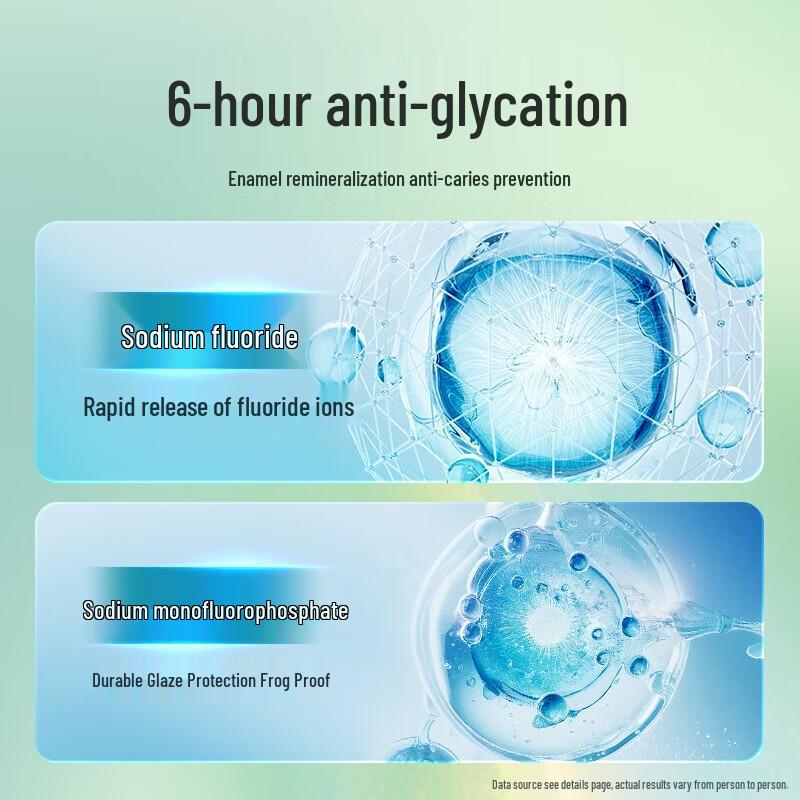 6-hour anti-glycation

Enamel remineralization anti-caries prevention

Sodium fluoride

Rapid release of fluoride ions

Sodium monofluorophosphate

Durable Glaze Protection Frog Proof

Data source see details page, actual results vary from person to person.